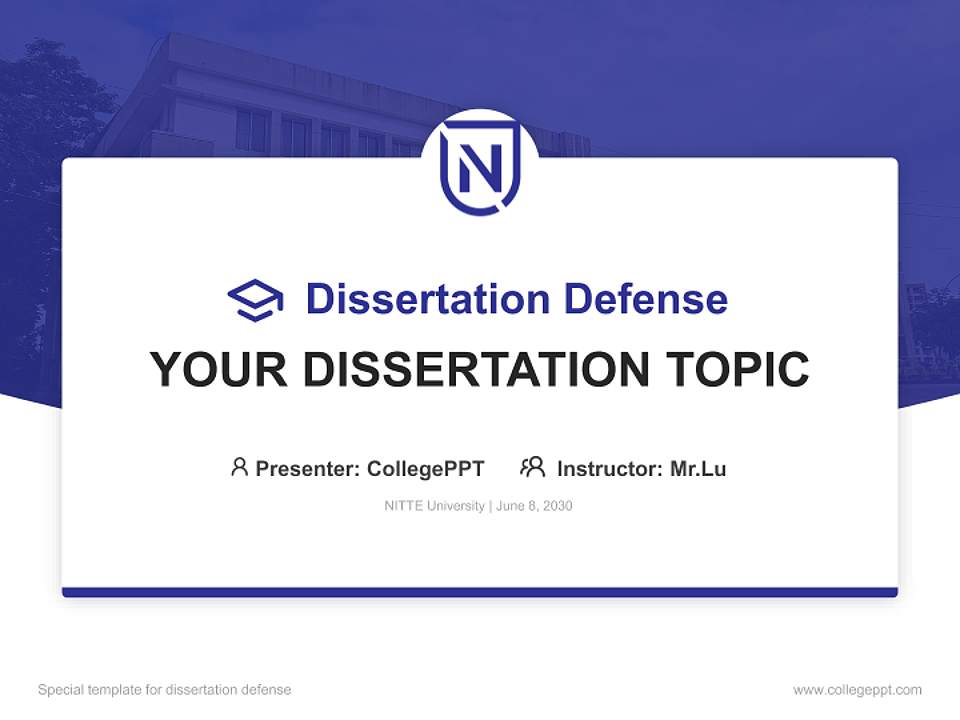 N

Dissertation Defense

YOUR DISSERTATION TOPIC

Presenter: CollegePPT Instructor: Mr.Lu

NITTE University | June 8, 2030

Special template for dissertation defense

www.collegeppt.com